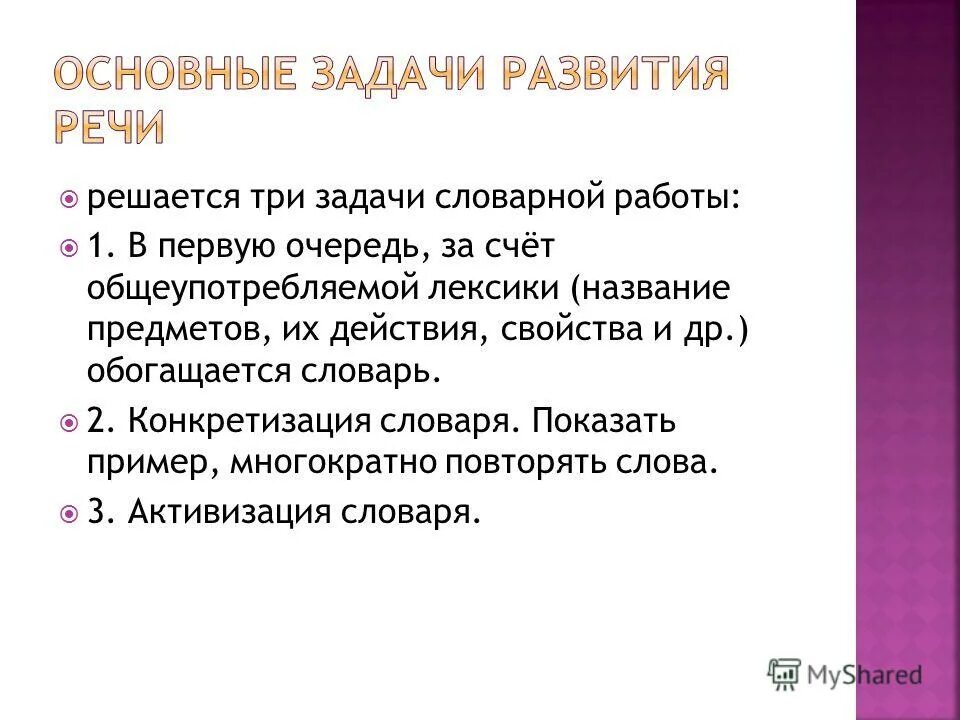 ОСНОВНЫЕ ЗАДАЧИ РАЗВИТИЯ РЕЧИ

решается три задачи словарной работы:

1. В первую очередь, за счёт общеупотребляемой лексики (название предметов, их действия, свойства и др.) обогащается словарь.

2. Конкретизация словаря. Показать пример, многократно повторять слова.

3. Активизация словаря.

MyShared